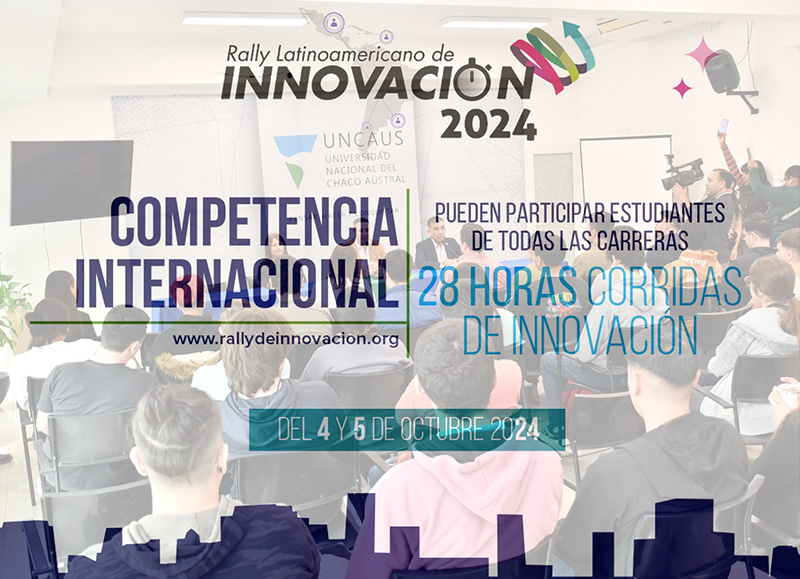 Rally Latinoamericano de
INNOVACIÓN
2024

UNCAUS
UNIVERSIDAD NACIONAL DEL CHACO AUSTRAL

COMPETENCIA INTERNACIONAL

www.rallydeinnovacion.org

PUEDEN PARTICIPAR ESTUDIANTES DE TODAS LAS CARRERAS

28 HORAS CORRIDAS DE INNOVACIÓN

DEL 4 Y 5 DE OCTUBRE 2024